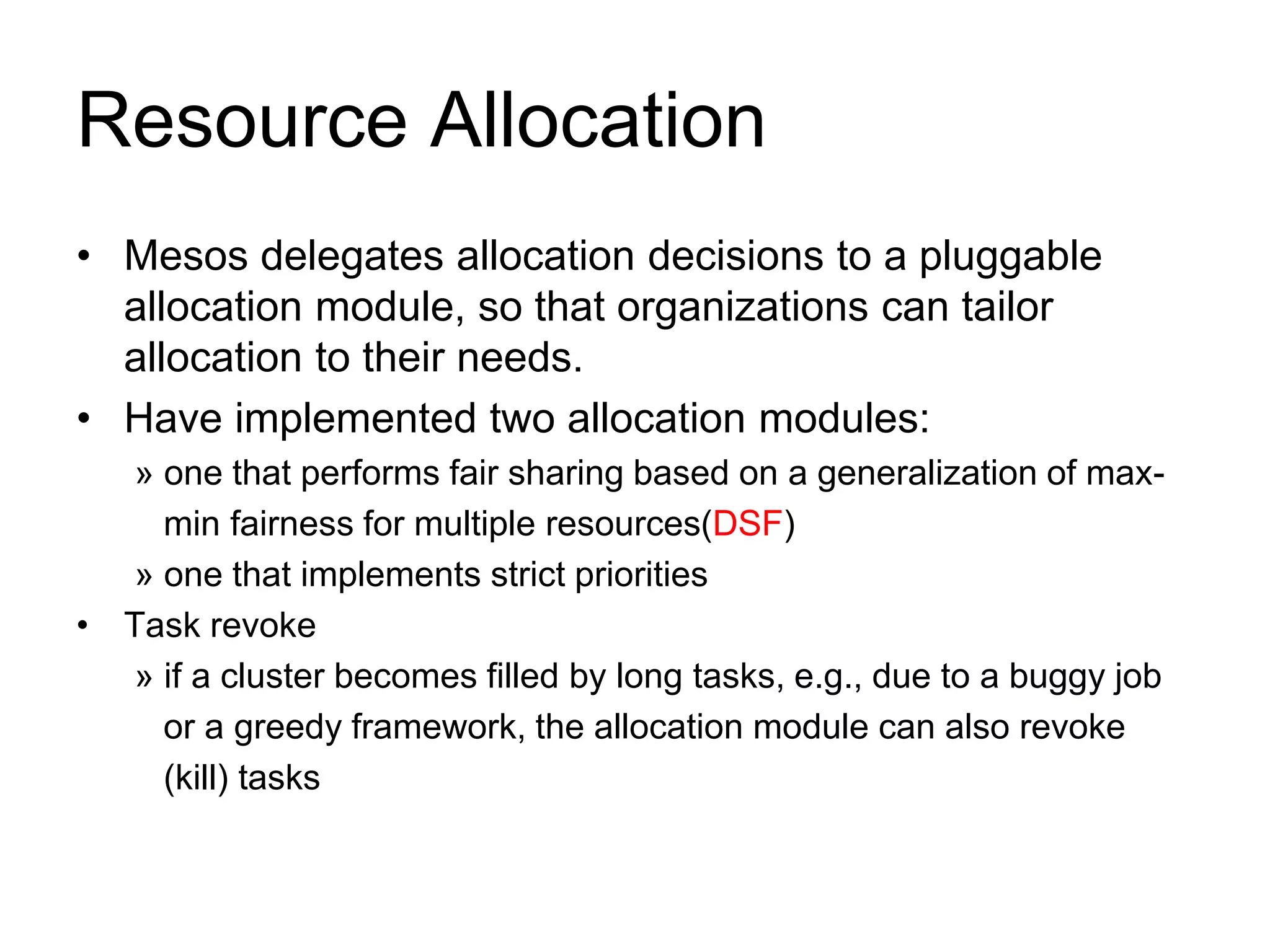 Resource Allocation

• Mesos delegates allocation decisions to a pluggable allocation module, so that organizations can tailor allocation to their needs.

• Have implemented two allocation modules:

» one that performs fair sharing based on a generalization of max-min fairness for multiple resources(DSF)

» one that implements strict priorities

• Task revoke

» if a cluster becomes filled by long tasks, e.g., due to a buggy job or a greedy framework, the allocation module can also revoke (kill) tasks